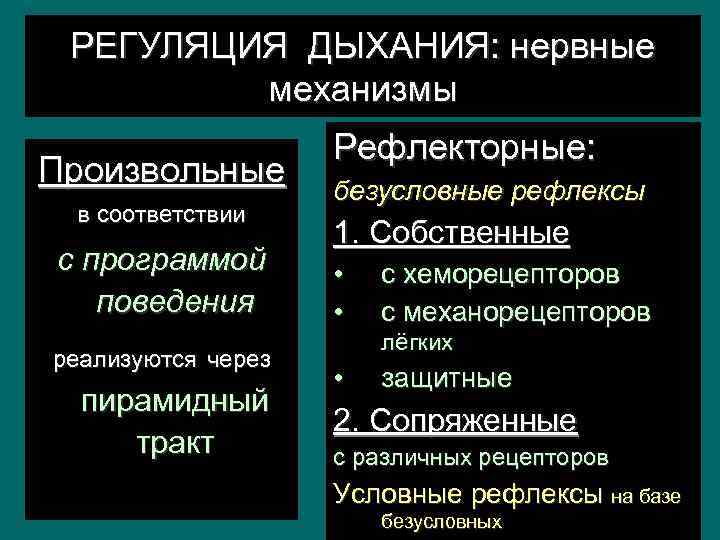 РЕГУЛЯЦИЯ ДЫХАНИЯ: нервные механизмы

Произвольные

в соответствии

с программой поведения

реализуются через

пирамидный тракт

Рефлекторные:

безусловные рефлексы

1. Собственные

• с хеморецепторов

• с механорецепторов лёгких

• защитные

2. Сопряженные

с различных рецепторов

Условные рефлексы на базе безусловных